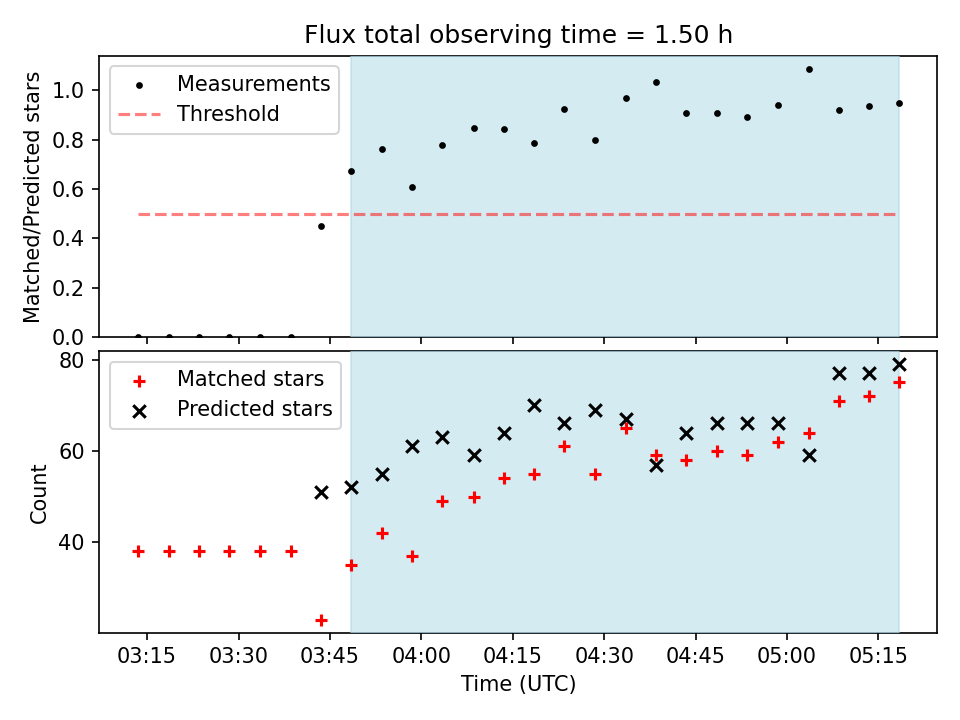 Flux total observing time = 1.50 h

Measurements
Threshold

Matched/Predicted stars

1.0
0.8
0.6
0.4
0.2
0.0

Matched stars
Predicted stars

Count

80
60
40

03:15 03:30 03:45 04:00 04:15 04:30 04:45 05:00 05:15

Time (UTC)